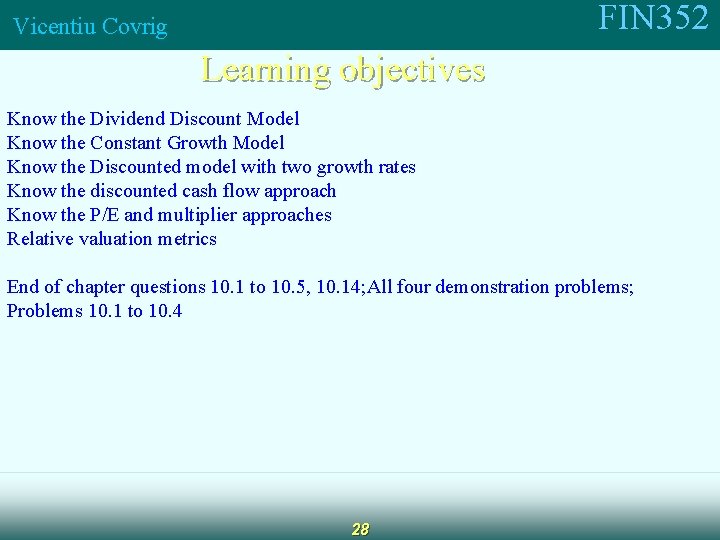 Vicentiu Covrig

FIN352

Learning objectives

Know the Dividend Discount Model
Know the Constant Growth Model
Know the Discounted model with two growth rates
Know the discounted cash flow approach
Know the P/E and multiplier approaches
Relative valuation metrics

End of chapter questions 10.1 to 10.5, 10.14;All four demonstration problems; Problems 10.1 to 10.4

28